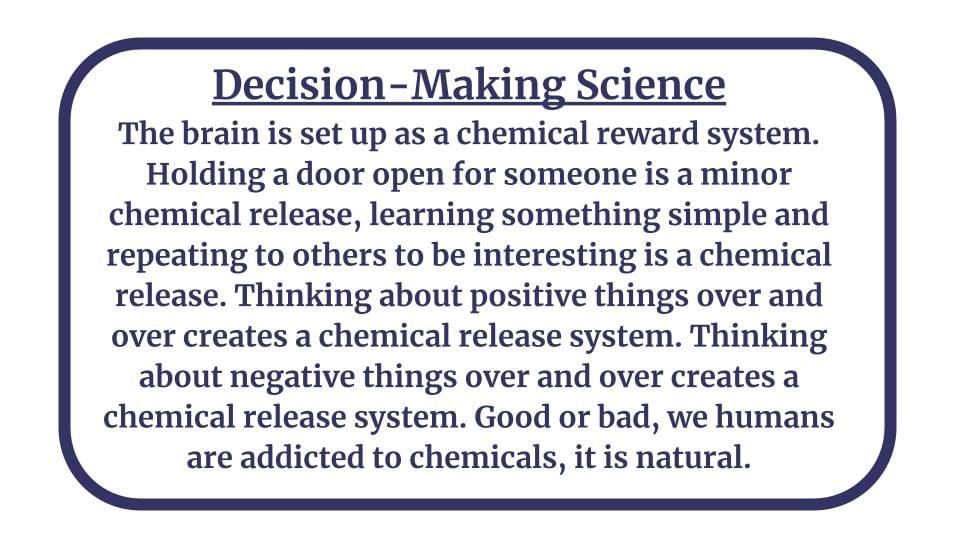 Decision-Making Science

The brain is set up as a chemical reward system. Holding a door open for someone is a minor chemical release, learning something simple and repeating to others to be interesting is a chemical release. Thinking about positive things over and over creates a chemical release system. Thinking about negative things over and over creates a chemical release system. Good or bad, we humans are addicted to chemicals, it is natural.